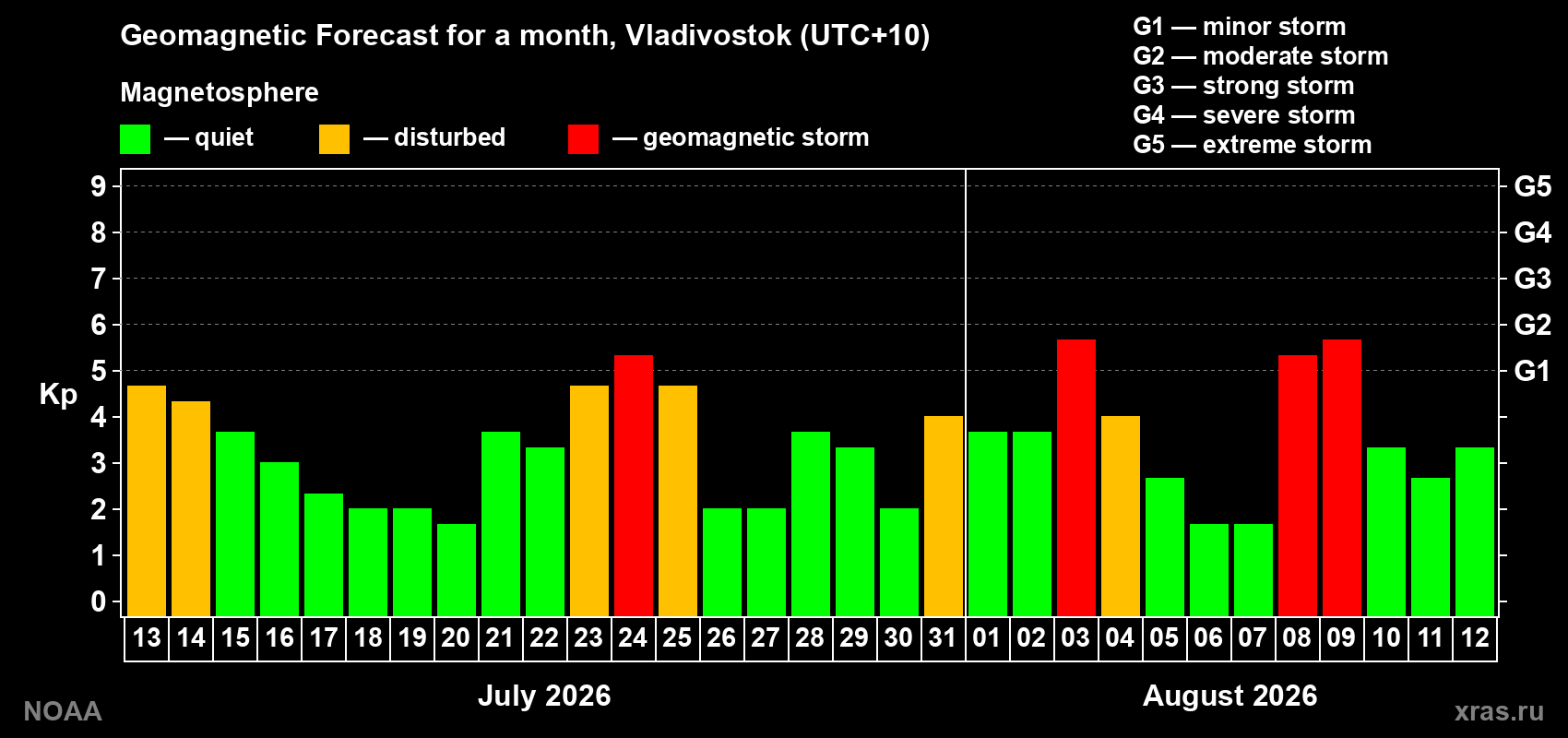 Geomagnetic Forecast for a month, Vladivostok (UTC+10)

Magnetosphere

— quiet — disturbed — geomagnetic storm

G1 — minor storm
G2 — moderate storm
G3 — strong storm
G4 — severe storm
G5 — extreme storm

Kp

9
8
7
6
5
4
3
2
1
0

G5
G4
G3
G2
G1

13 14 15 16 17 18 19 20 21 22 23 24 25 26 27 28 29 30 31 01 02 03 04 05 06 07 08 09 10 11 12

July 2026

August 2026

NOAA

xras.ru